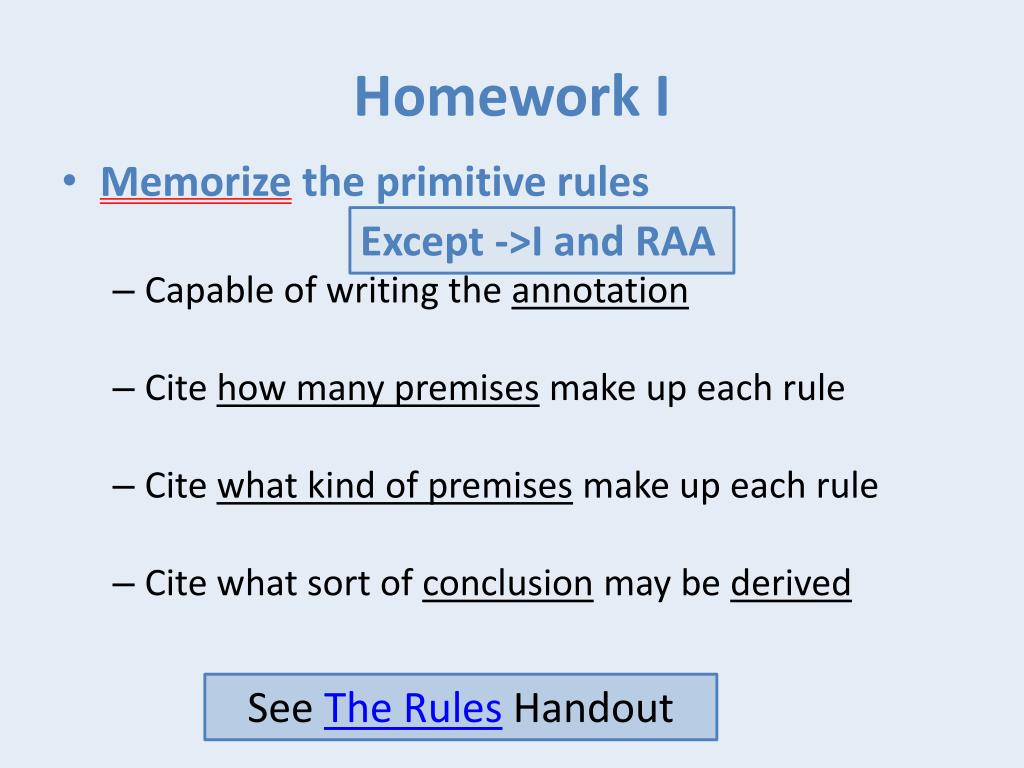 Homework I

• Memorize the primitive rules

Except ->I and RAA

– Capable of writing the annotation

– Cite how many premises make up each rule

– Cite what kind of premises make up each rule

– Cite what sort of conclusion may be derived

See The Rules Handout